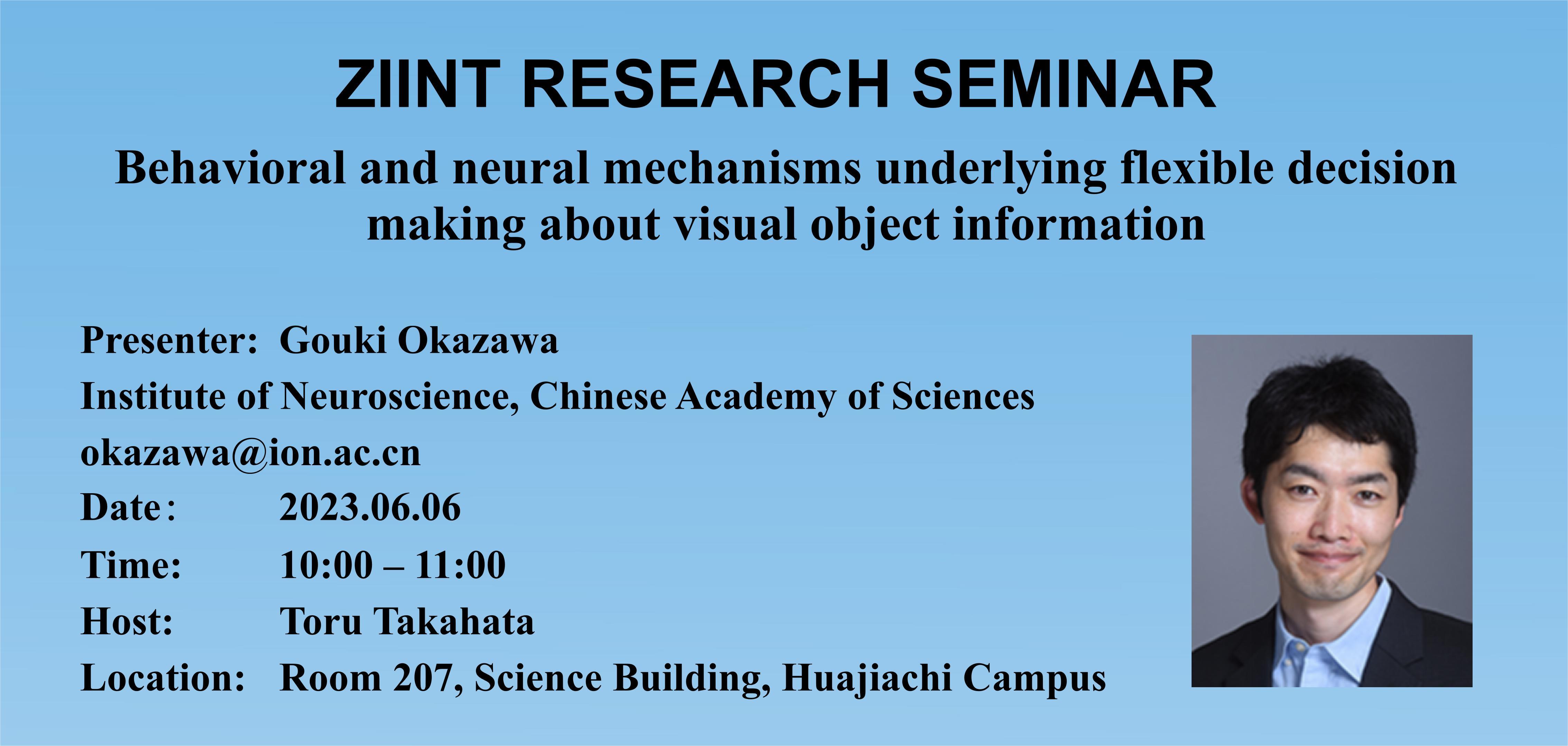 ZIINT RESEARCH SEMINAR

Behavioral and neural mechanisms underlying flexible decision making about visual object information

Presenter: Gouki Okazawa
Institute of Neuroscience, Chinese Academy of Sciences
okazawa@ion.ac.cn
Date: 2023.06.06
Time: 10:00 – 11:00
Host: Toru Takahata
Location: Room 207, Science Building, Huajiachi Campus